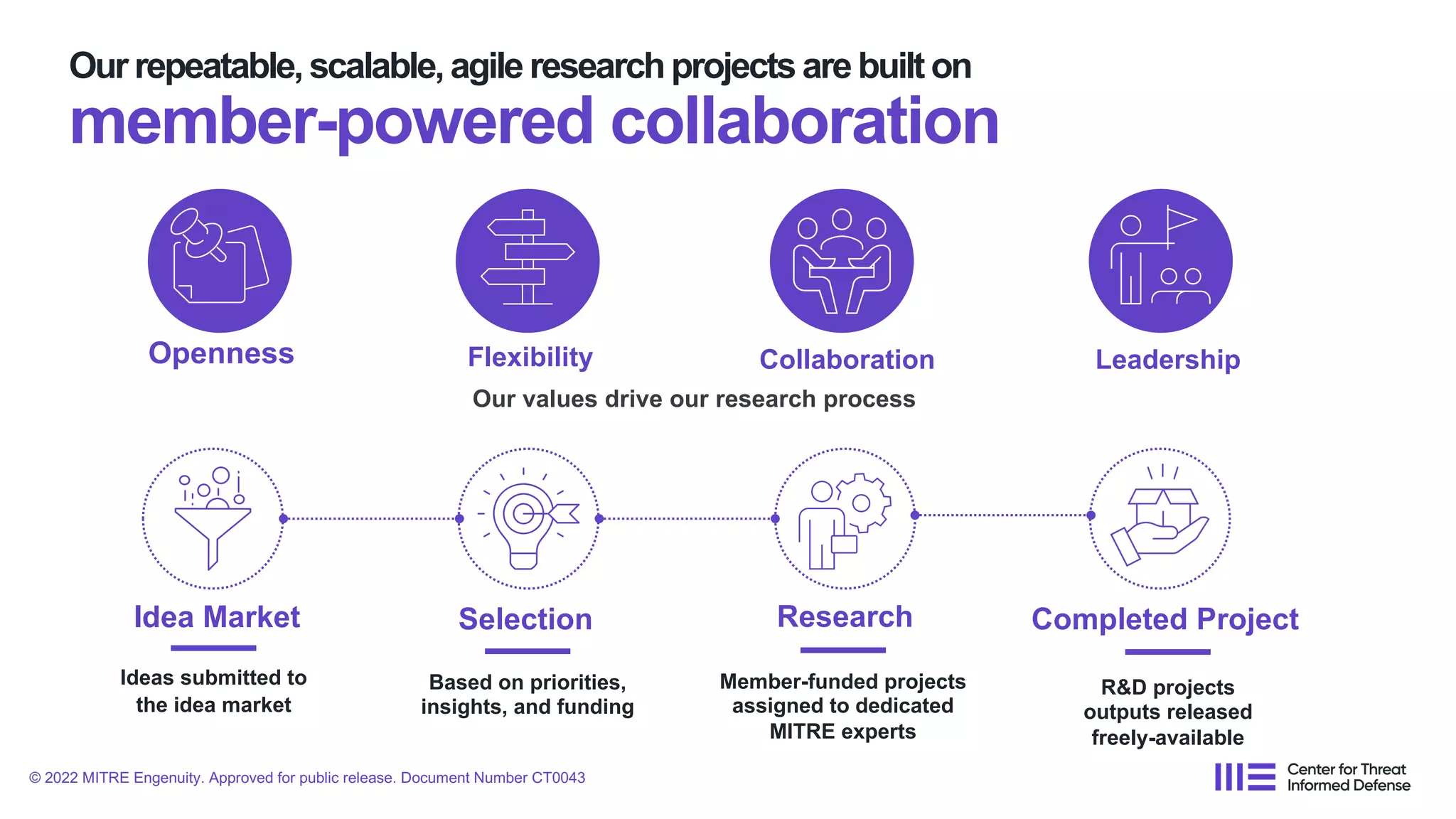 Our repeatable, scalable, agile research projects are built on
member-powered collaboration

Openness

Flexibility

Collaboration

Leadership

Our values drive our research process

Idea Market

Ideas submitted to the idea market

Selection

Based on priorities, insights, and funding

Research

Member-funded projects assigned to dedicated MITRE experts

Completed Project

R&D projects outputs released freely-available

© 2022 MITRE Engenuity. Approved for public release. Document Number CT0043

Center for Threat Informed Defense